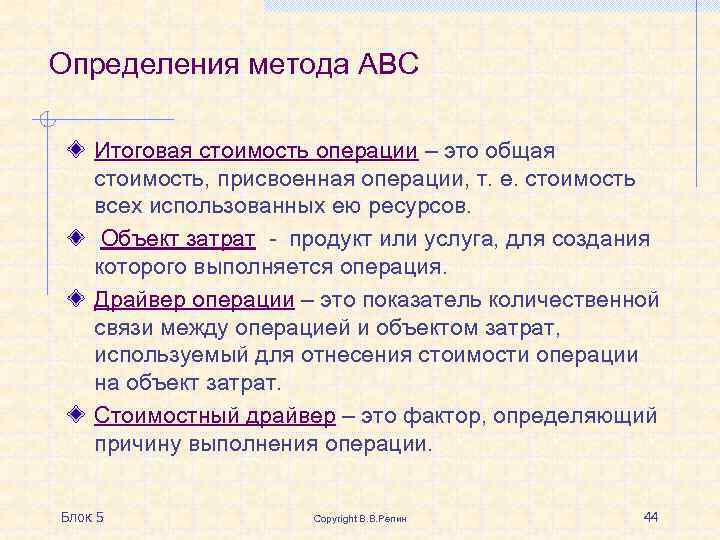 Определения метода ABC

Итоговая стоимость операции – это общая стоимость, присвоенная операции, т. е. стоимость всех использованных ею ресурсов.

Объект затрат - продукт или услуга, для создания которого выполняется операция.

Драйвер операции – это показатель количественной связи между операцией и объектом затрат, используемый для отнесения стоимости операции на объект затрат.

Стоимостный драйвер – это фактор, определяющий причину выполнения операции.

Блок 5

Copyright В.В.Репин

44